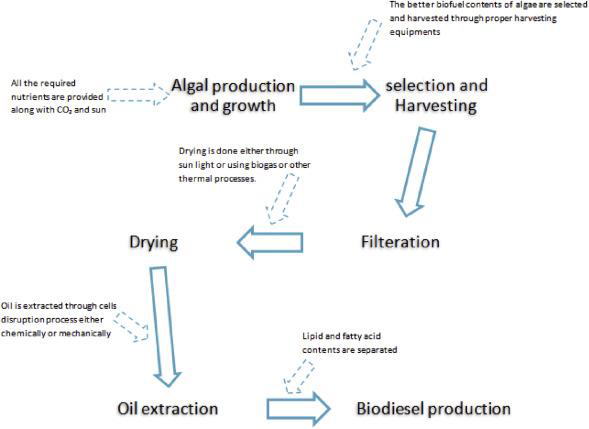 The better biofuel contents of algae are selected and harvested through proper harvesting equipments

All the required nutrients are provided along with $CO_2$ and sun

Algal production and growth

selection and Harvesting

Drying is done either through sun light or using biogas or other thermal processes.

Drying

Filteration

Oil is extracted through cells disruption process either chemically or mechanically

Lipid and fatty acid contents are separated

Oil extraction

Biodiesel production